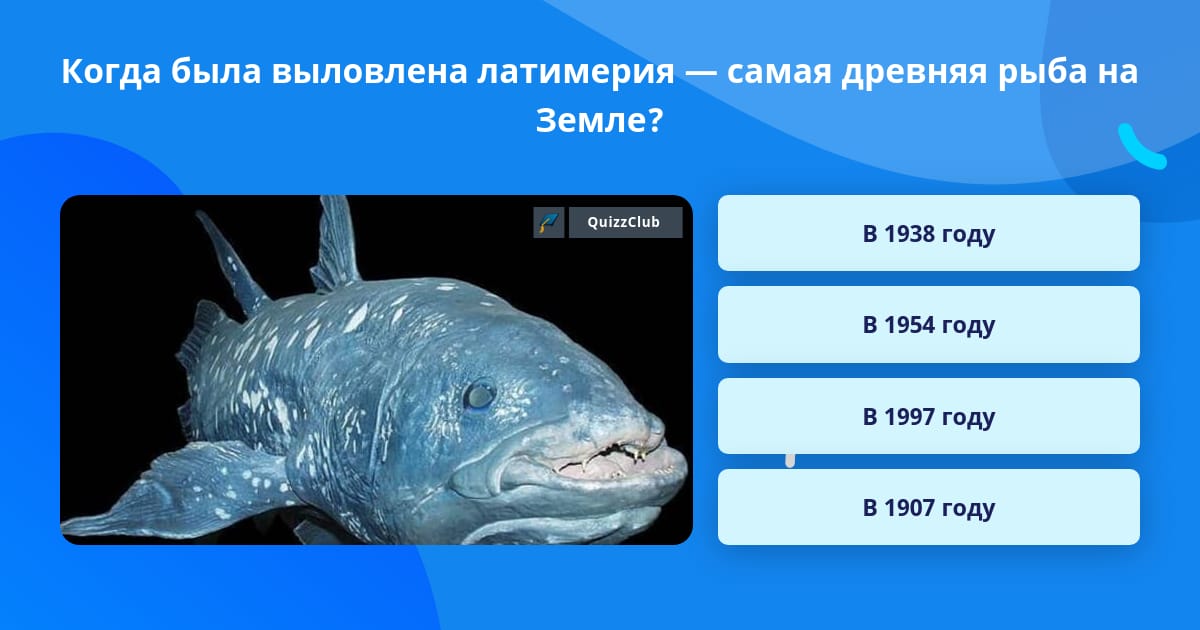 Когда была выловлена латимерия — самая древняя рыба на Земле?

QuizzClub

В 1938 году

В 1954 году

В 1997 году

В 1907 году